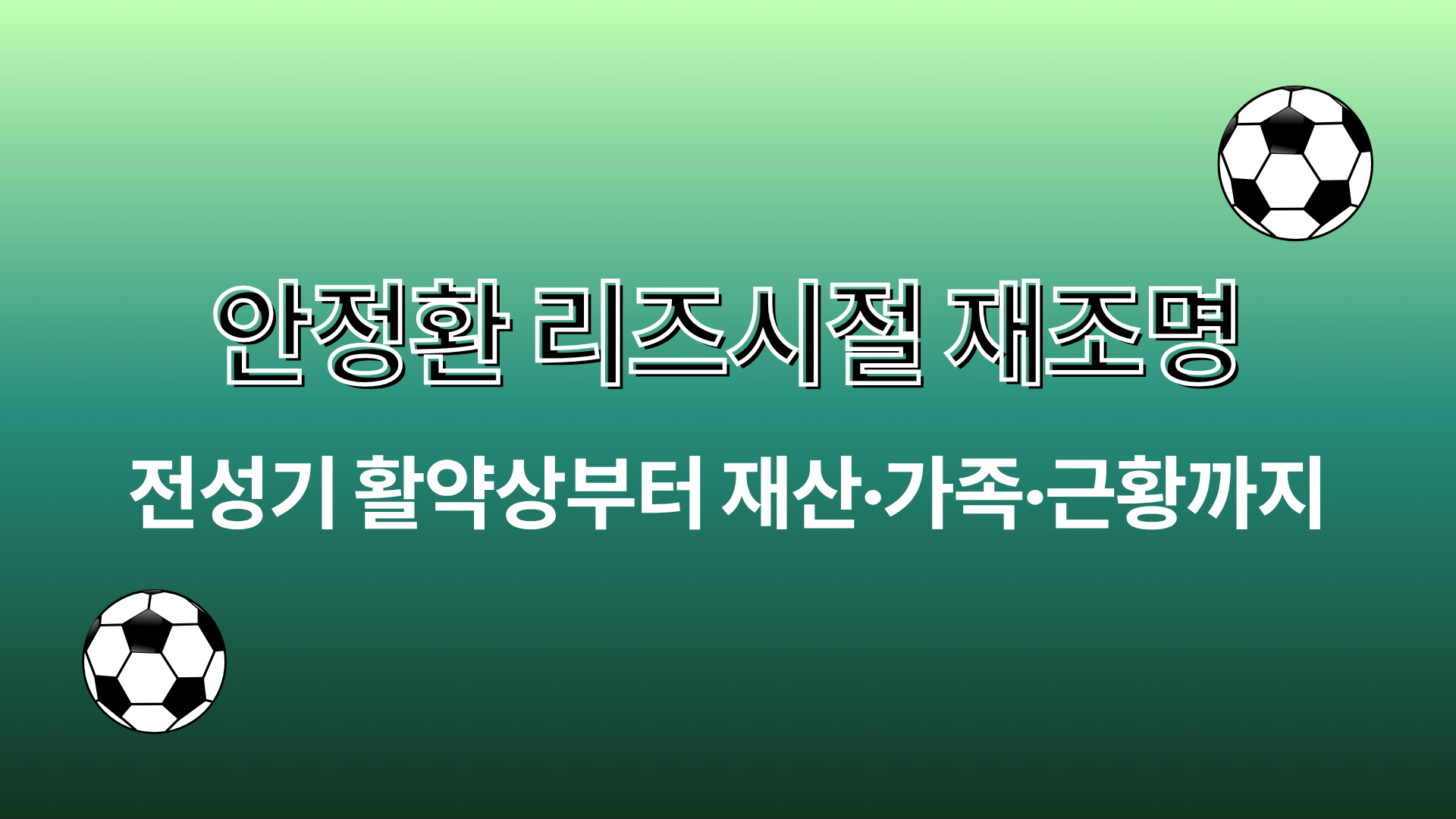 안정환 리즈시절 재조명

전성기 활약상부터 재산·가족·근황까지